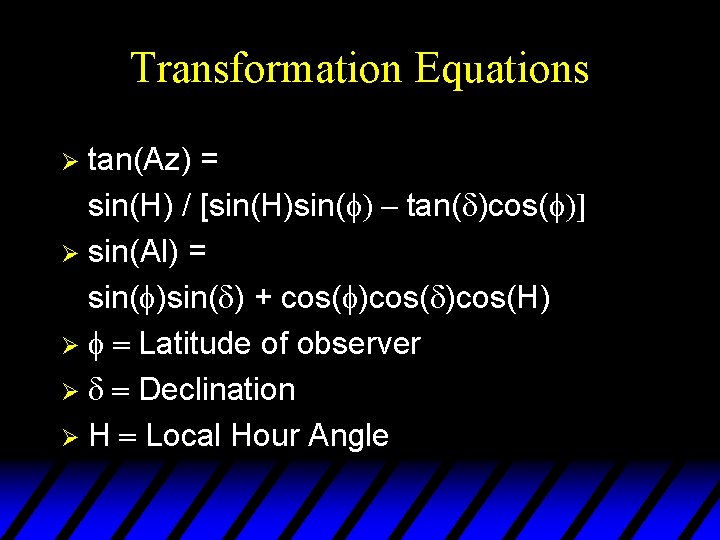 Transformation Equations

➢ $\tan(Az) =$
$\sin(H) / [\sin(H)\sin(\phi) - \tan(\delta)\cos(\phi)]$

➢ $\sin(Al) =$
$\sin(\phi)\sin(\delta) + \cos(\phi)\cos(\delta)\cos(H)$

➢ $\phi =$ Latitude of observer

➢ $\delta =$ Declination

➢ $H =$ Local Hour Angle